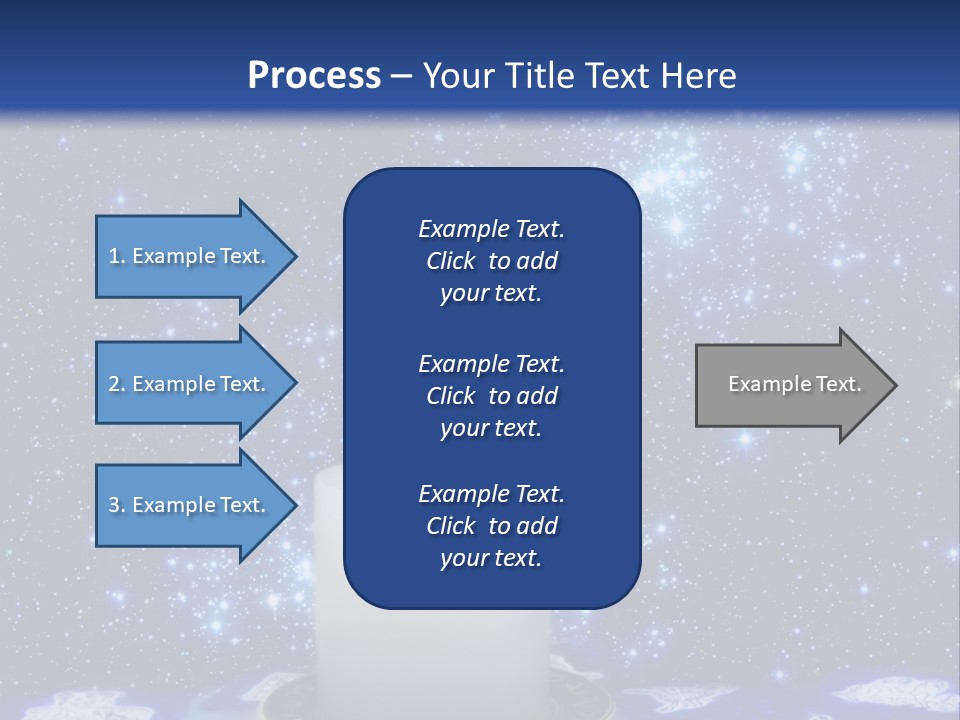 Process – Your Title Text Here

1. Example Text.

2. Example Text.

3. Example Text.

Example Text. Click to add your text.

Example Text. Click to add your text.

Example Text. Click to add your text.

Example Text.